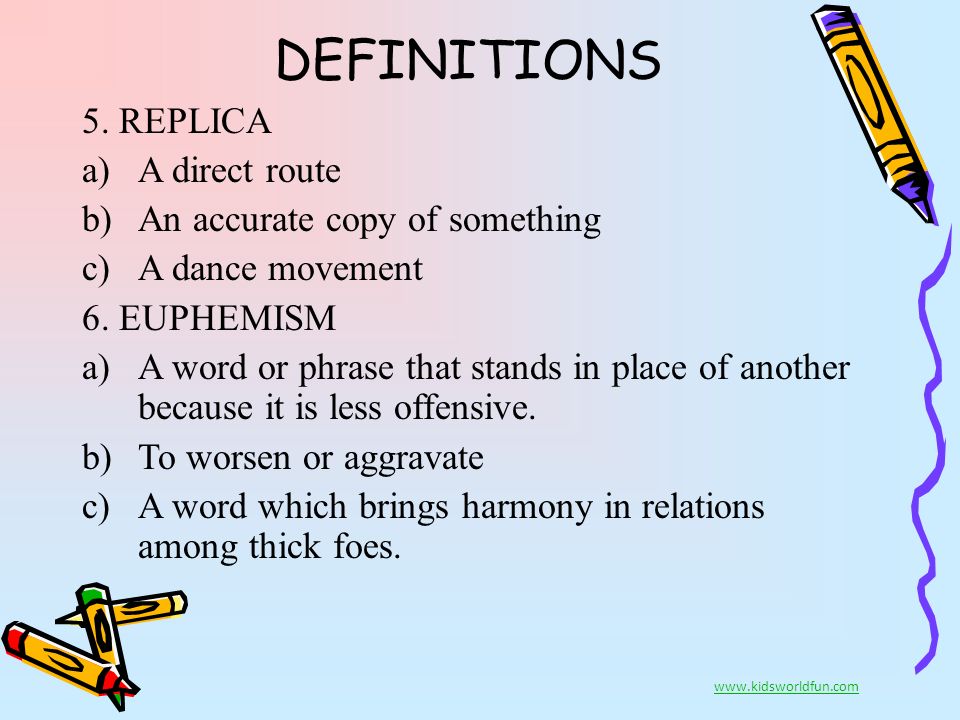 DEFINITIONS

5. REPLICA
a) A direct route
b) An accurate copy of something
c) A dance movement
6. EUPHEMISM
a) A word or phrase that stands in place of another because it is less offensive.
b) To worsen or aggravate
c) A word which brings harmony in relations among thick foes.

www.kidsworldfun.com